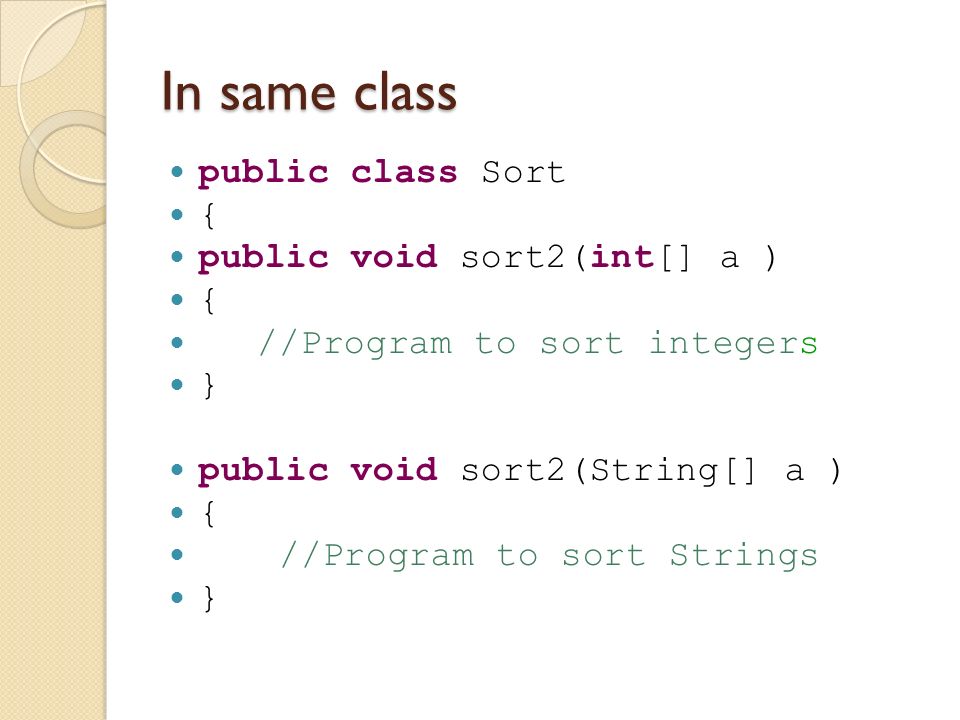 In same class

- public class Sort
- {
- public void sort2(int[] a )
- {
- //Program to sort integers
- }

- public void sort2(String[] a )
- {
- //Program to sort Strings
- }